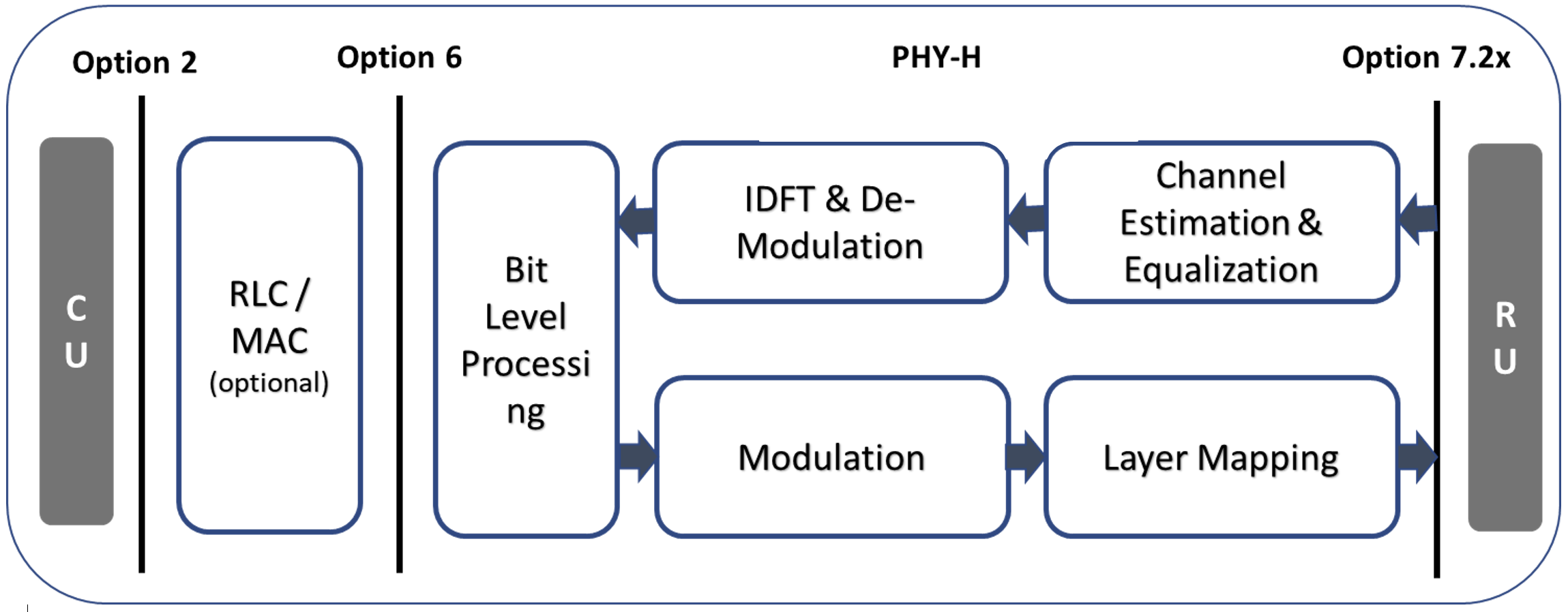 Option 2

Option 6

PHY-H

Option 7.2x

C U

RLC / MAC (optional)

Bit Level Processi ng

IDFT & De-Modulation

Channel Estimation & Equalization

Modulation

Layer Mapping

R U